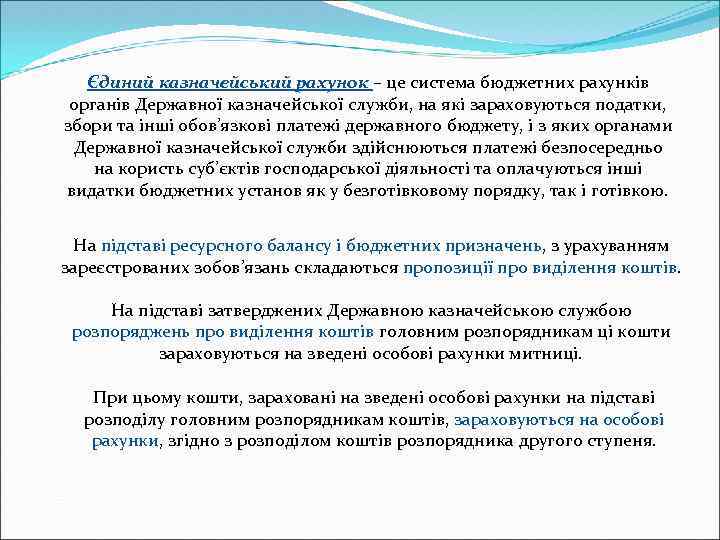 Єдиний казначейський рахунок – це система бюджетних рахунків органів Державної казначейської служби, на які зараховуються податки, збори та інші обов'язкові платежі державного бюджету, і з яких органами Державної казначейської служби здійснюються платежі безпосередньо на користь суб'єктів господарської діяльності та оплачуються інші видатки бюджетних установ як у безготівковому порядку, так і готівкою.

На підставі ресурсного балансу і бюджетних призначень, з урахуванням зареєстрованих зобов'язань складаються пропозиції про виділення коштів.

На підставі затверджених Державною казначейською службою розпоряджень про виділення коштів головним розпорядникам ці кошти зараховуються на зведені особові рахунки митниці.

При цьому кошти, зараховані на зведені особові рахунки на підставі розподілу головним розпорядникам коштів, зараховуються на особові рахунки, згідно з розподілом коштів розпорядника другого ступеня.